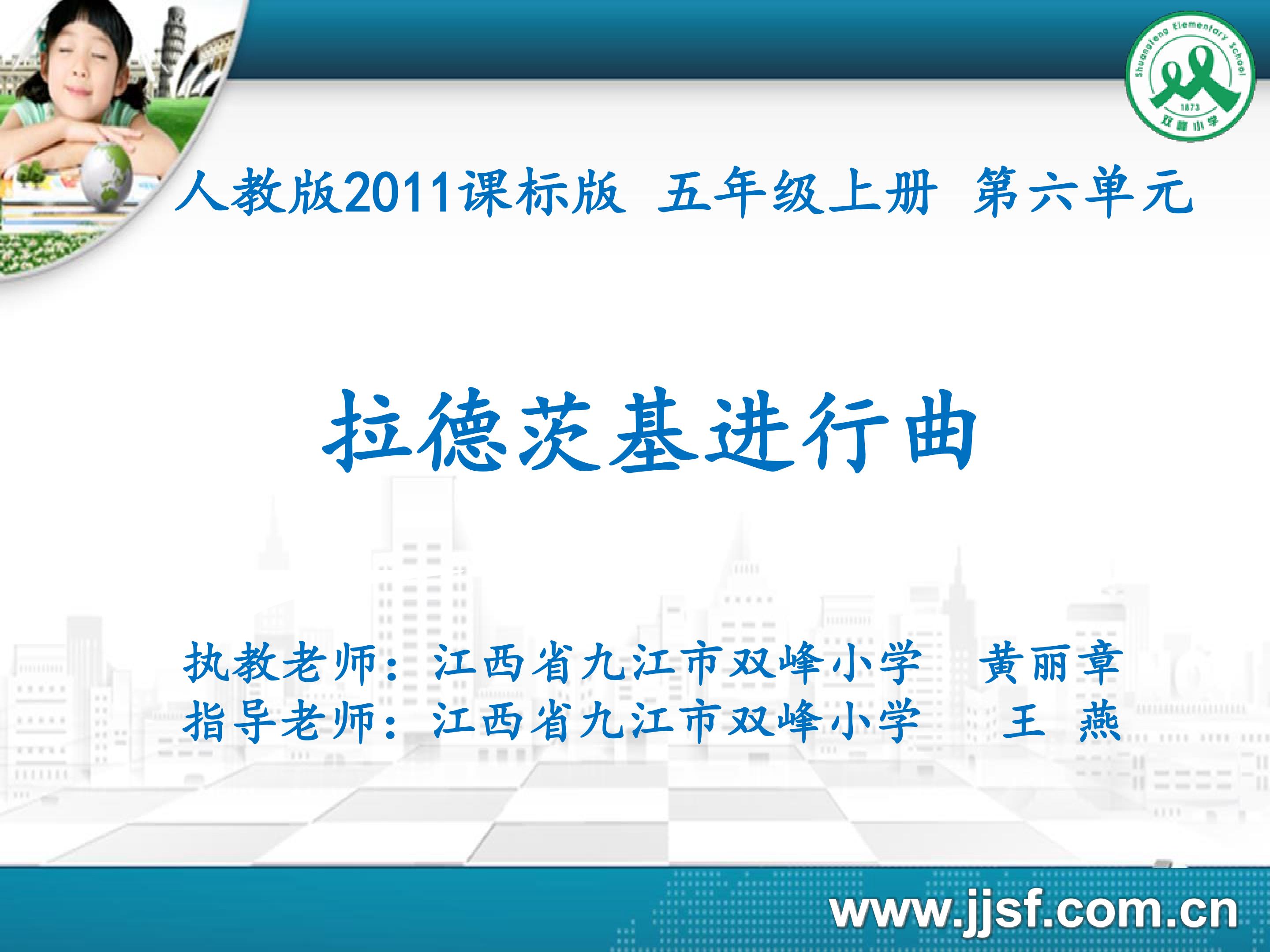 Shuangfeng Elementary School
1873
双峰小学

人教版2011课标版 五年级上册 第六单元

拉德茨基进行曲

执教老师：江西省九江市双峰小学 黄丽章
指导老师：江西省九江市双峰小学 王 燕

www.jjsf.com.cn